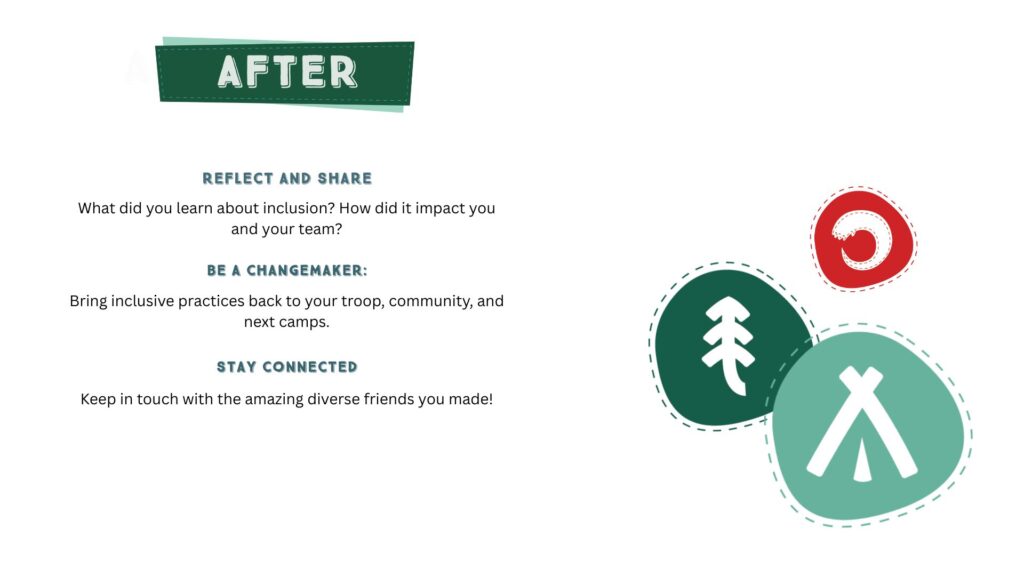 AFTER

REFLECT AND SHARE

What did you learn about inclusion? How did it impact you and your team?

BE A CHANGEMAKER:

Bring inclusive practices back to your troop, community, and next camps.

STAY CONNECTED

Keep in touch with the amazing diverse friends you made!